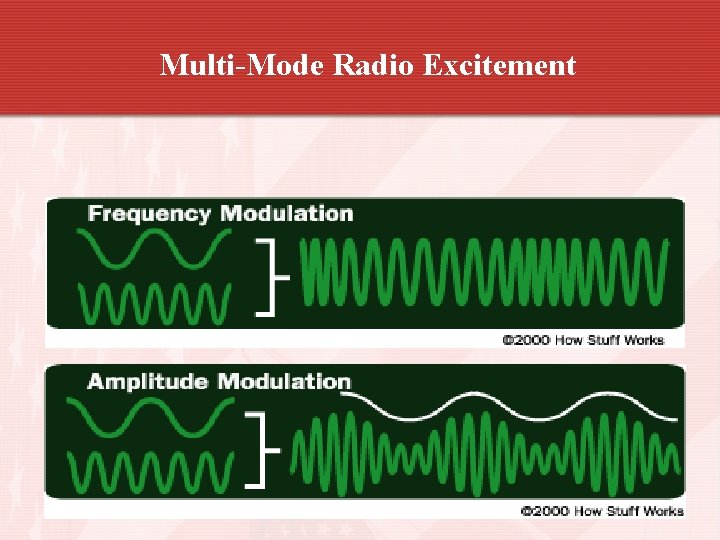 Multi-Mode Radio Excitement

Frequency Modulation

©2000 How Stuff Works

Amplitude Modulation

©2000 How Stuff Works